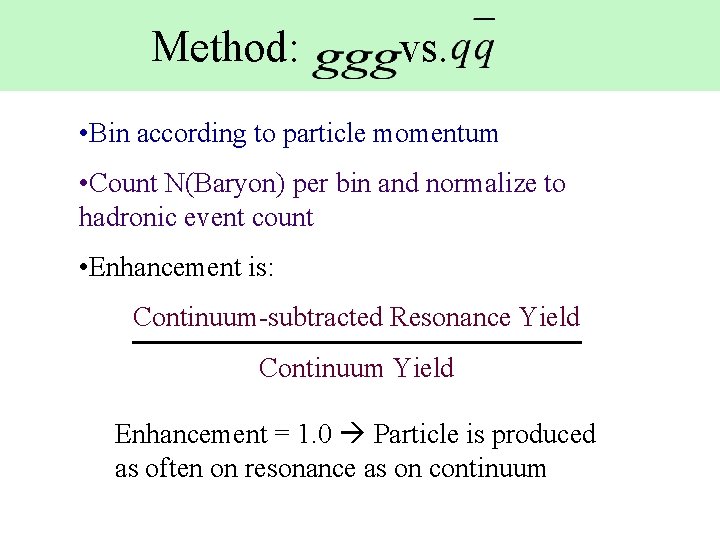 Method: $ggg$ vs. $q\bar{q}$

•Bin according to particle momentum

•Count N(Baryon) per bin and normalize to hadronic event count

•Enhancement is:

$\frac{\text{Continuum-subtracted Resonance Yield}}{\text{Continuum Yield}}$

Enhancement = 1.0 → Particle is produced as often on resonance as on continuum